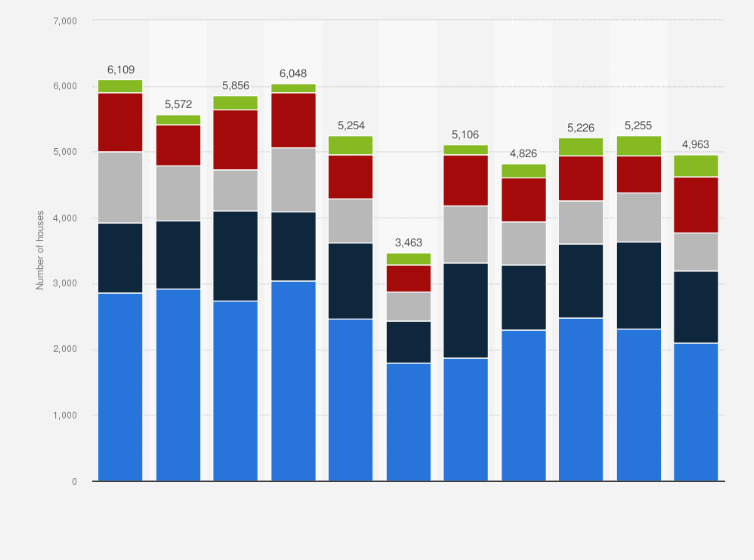 7,000
6,000
5,000
4,000
3,000
2,000
1,000
0

Number of houses

6,109
5,572
5,856
6,048
5,254
3,463
5,106
4,826
5,226
5,255
4,963